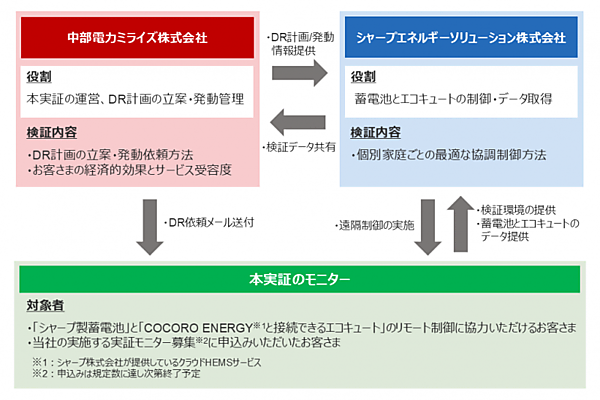 中部電力ミライズ株式会社

役割

本実証の運営、DR計画の立案・発動管理

検証内容

・DR計画の立案・発動依頼方法
・お客さまの経済的効果とサービス受容度

・DR計画/発動情報提供

・検証データ共有

シャープエネルギーソリューション株式会社

役割

蓄電池とエコキュートの制御・データ取得

検証内容

・個別家庭ごとの最適な協調制御方法

・DR依頼メール送付

・遠隔制御の実施

・検証環境の提供
・蓄電池とエコキュートのデータ提供

本実証のモニター

対象者

・「シャープ製蓄電池」と「COCORO ENERGY※1と接続できるエコキュート」のリモート制御に協力いただけるお客さま
・当社の実施する実証モニター募集※2に申込みいただいたお客さま

※1：シャープ株式会社が提供しているクラウドHEMSサービス
※2：申込みは規定数に達し次第終了予定